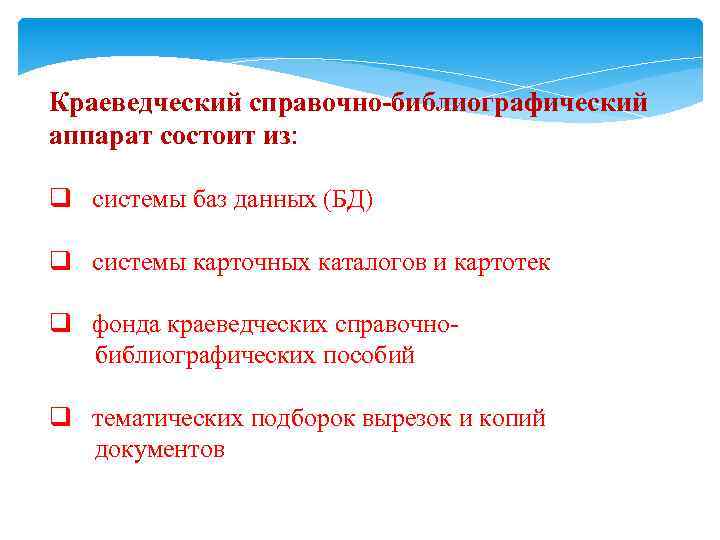 Краеведческий справочно-библиографический аппарат состоит из:

❑ системы баз данных (БД)

❑ системы карточных каталогов и картотек

❑ фонда краеведческих справочно-библиографических пособий

❑ тематических подборок вырезок и копий документов